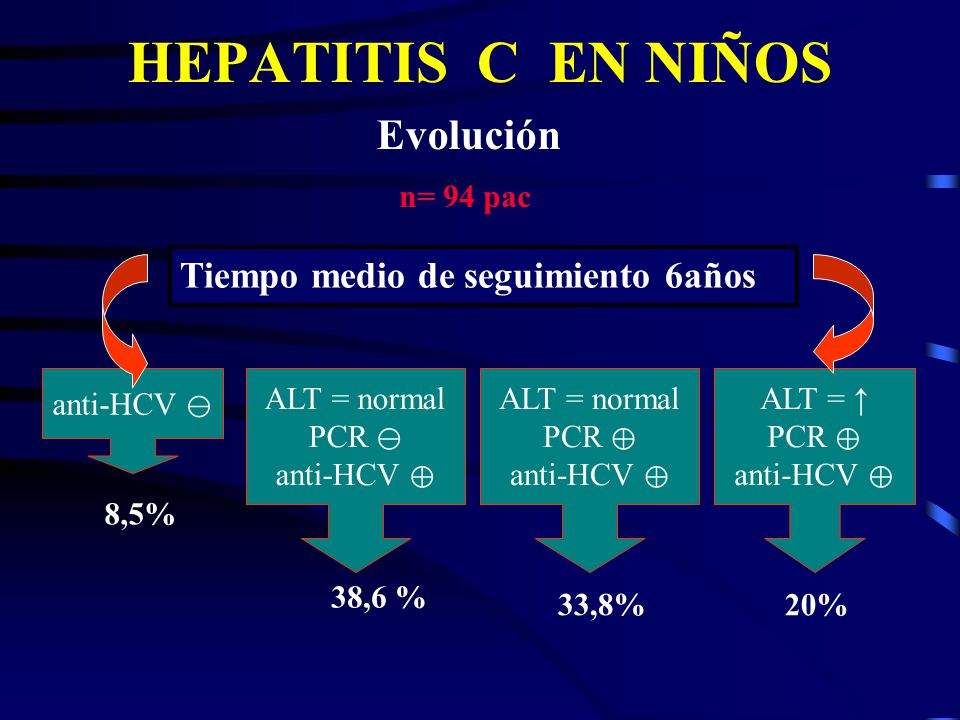 HEPATITIS C EN NIÑOS

Evolución

n= 94 pac

Tiempo medio de seguimiento 6años

anti-HCV $\ominus$

8,5%

ALT = normal
PCR $\ominus$
anti-HCV $\oplus$

38,6 %

ALT = normal
PCR $\oplus$
anti-HCV $\oplus$

33,8%

ALT = $\uparrow$
PCR $\oplus$
anti-HCV $\oplus$

20%